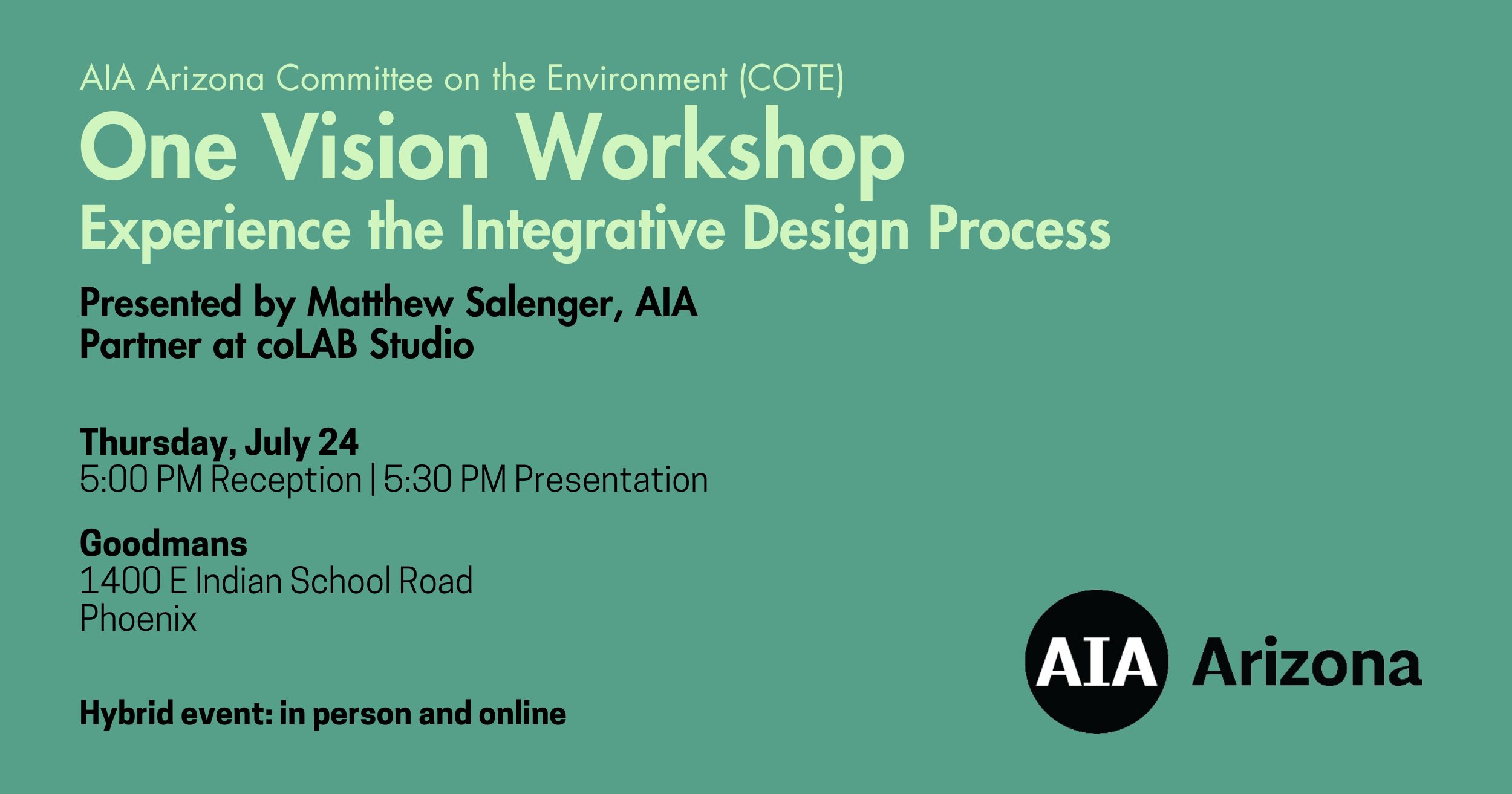 AIA Arizona Committee on the Environment (COTE)

One Vision Workshop

Experience the Integrative Design Process

Presented by Matthew Salenger, AIA
Partner at coLAB Studio

Thursday, July 24
5:00 PM Reception | 5:30 PM Presentation

Goodmans
1400 E Indian School Road
Phoenix

Hybrid event: in person and online

AIA Arizona